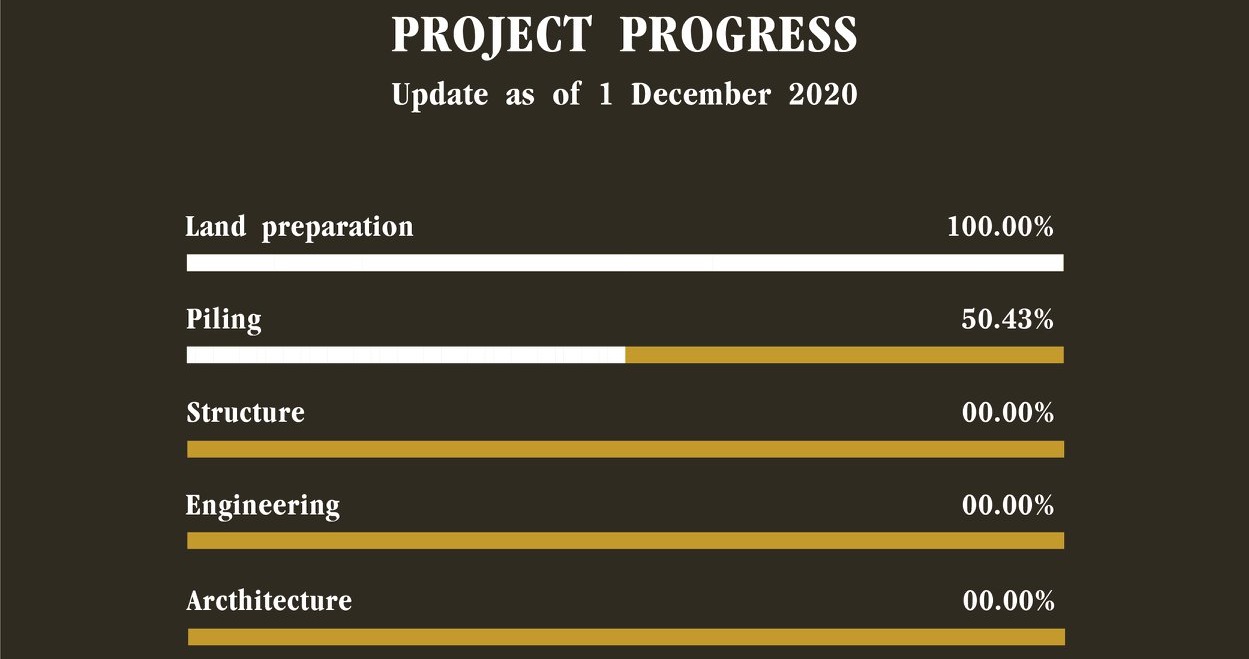 PROJECT PROGRESS
Update as of 1 December 2020

Land preparation 100.00%

Piling 50.43%

Structure 00.00%

Engineering 00.00%

Arcthitecture 00.00%